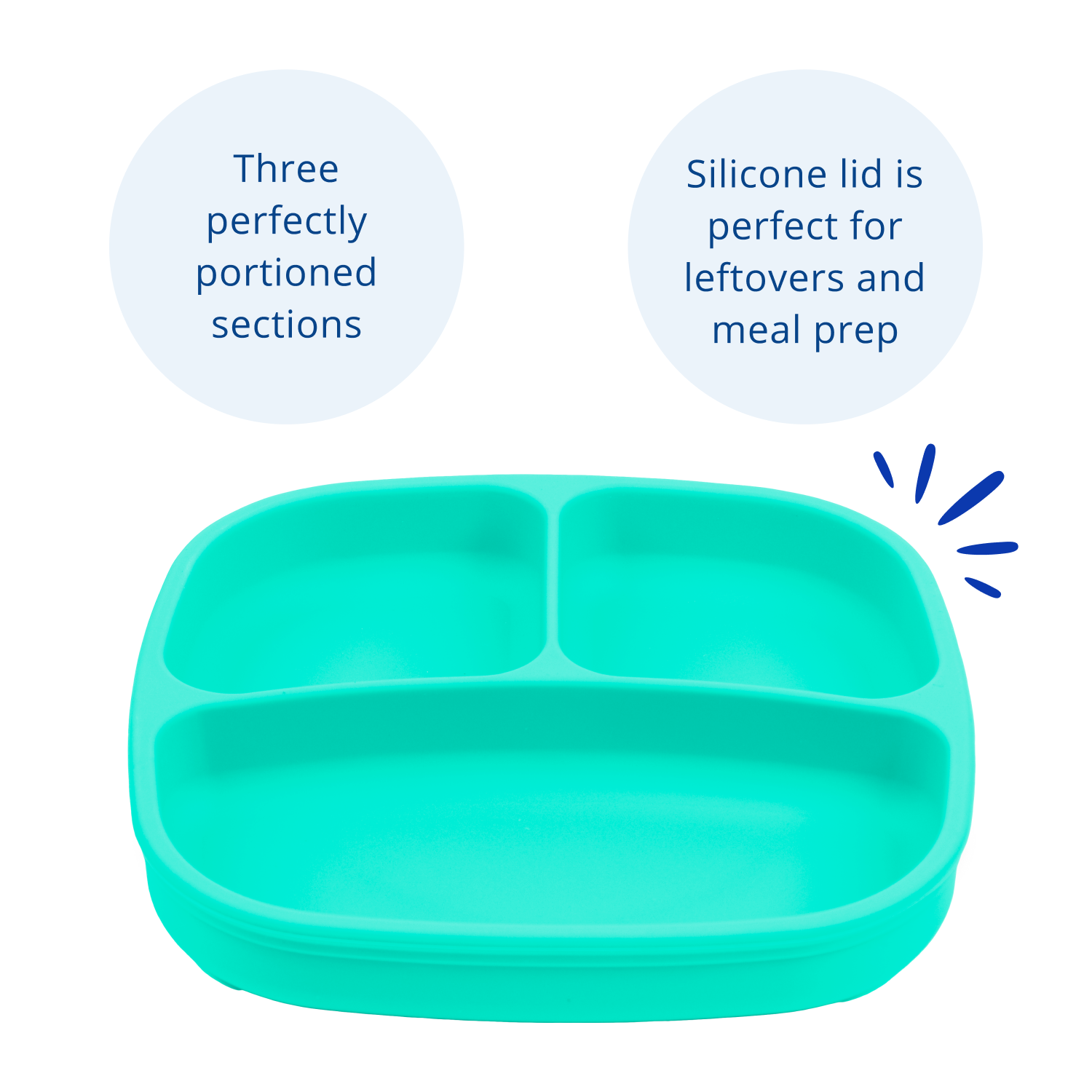 Three perfectly portioned sections

Silicone lid is perfect for leftovers and meal prep